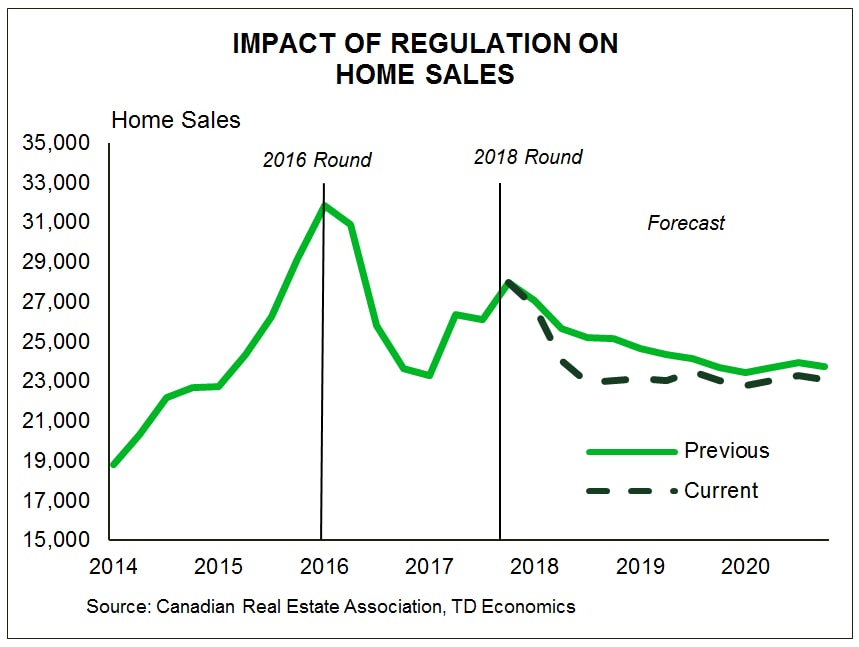 IMPACT OF REGULATION ON HOME SALES

Home Sales

35,000
33,000
31,000
29,000
27,000
25,000
23,000
21,000
19,000
17,000
15,000

2016 Round

2018 Round

Forecast

Previous

Current

2014
2015
2016
2017
2018
2019
2020

Source: Canadian Real Estate Association, TD Economics